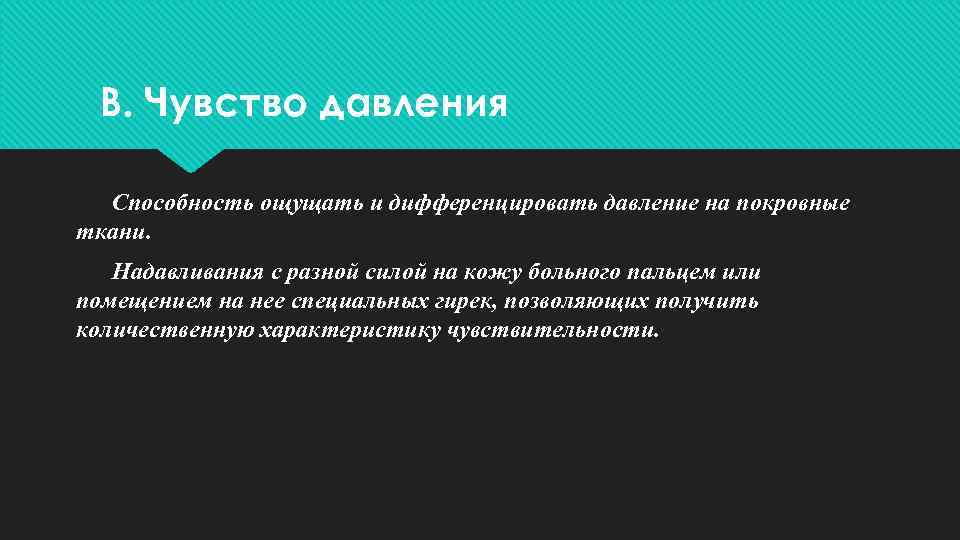 В. Чувство давления

Способность ощущать и дифференцировать давление на покровные ткани.

Надавливания с разной силой на кожу больного пальцем или помещением на нее специальных гирек, позволяющих получить количественную характеристику чувствительности.